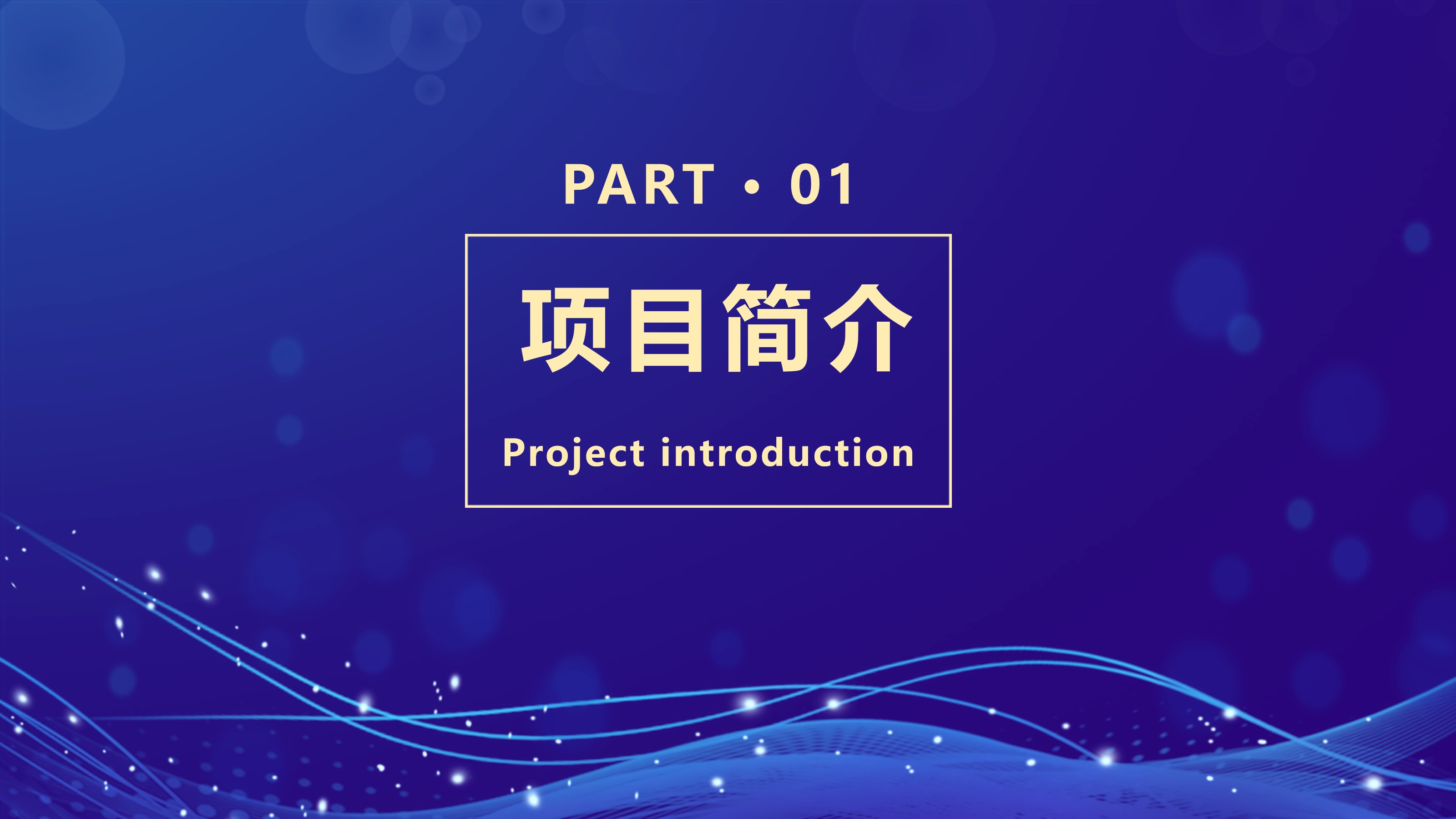 PART · 01

项目简介

Project introduction